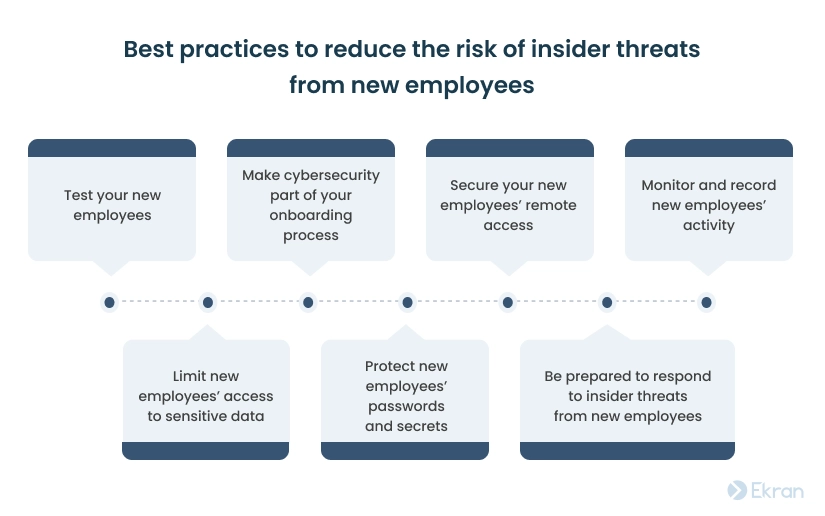 Best practices to reduce the risk of insider threats from new employees

Test your new employees

Limit new employees' access to sensitive data

Make cybersecurity part of your onboarding process

Protect new employees' passwords and secrets

Secure your new employees' remote access

Be prepared to respond to insider threats from new employees

Monitor and record new employees' activity

Ekran